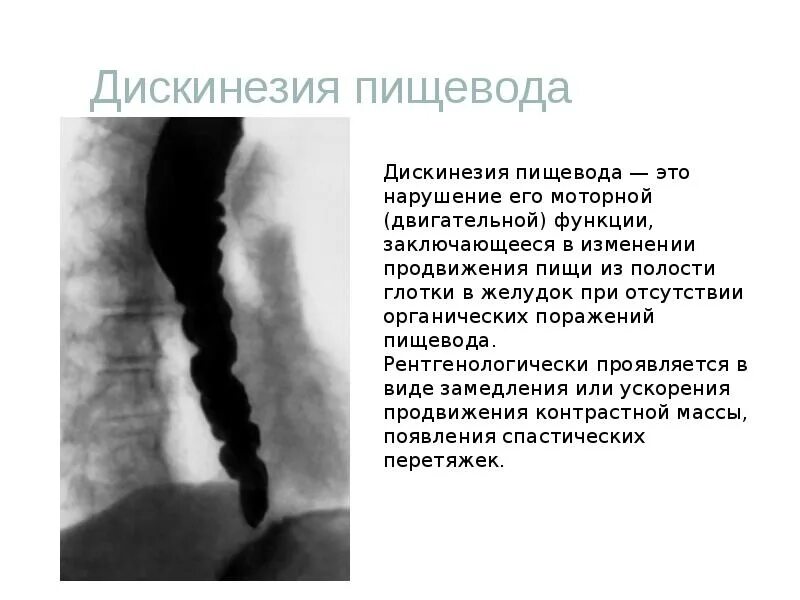 Дискинезия пищевода

Дискинезия пищевода — это нарушение его моторной (двигательной) функции, заключающееся в изменении продвижения пищи из полости глотки в желудок при отсутствии органических поражений пищевода. Рентгенологически проявляется в виде замедления или ускорения продвижения контрастной массы, появления спастических перетяжек.